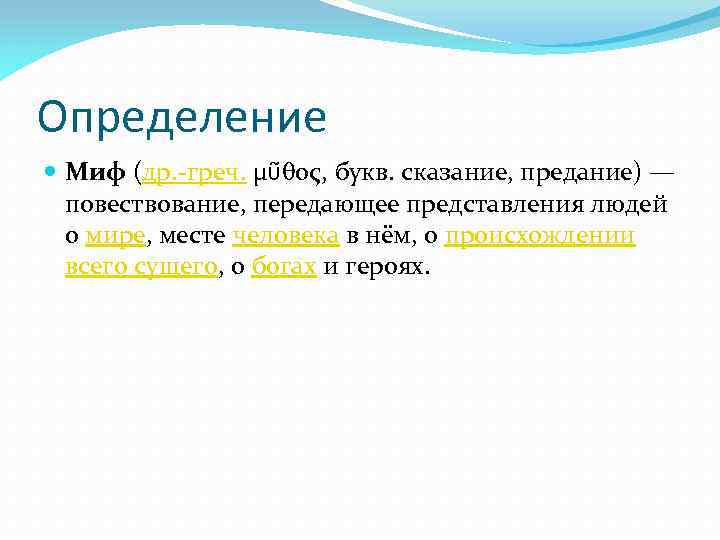 Определение

Миф (др.-греч. μῦθος, букв. сказание, предание) — повествование, передающее представления людей о мире, месте человека в нём, о происхождении всего сущего, о богах и героях.